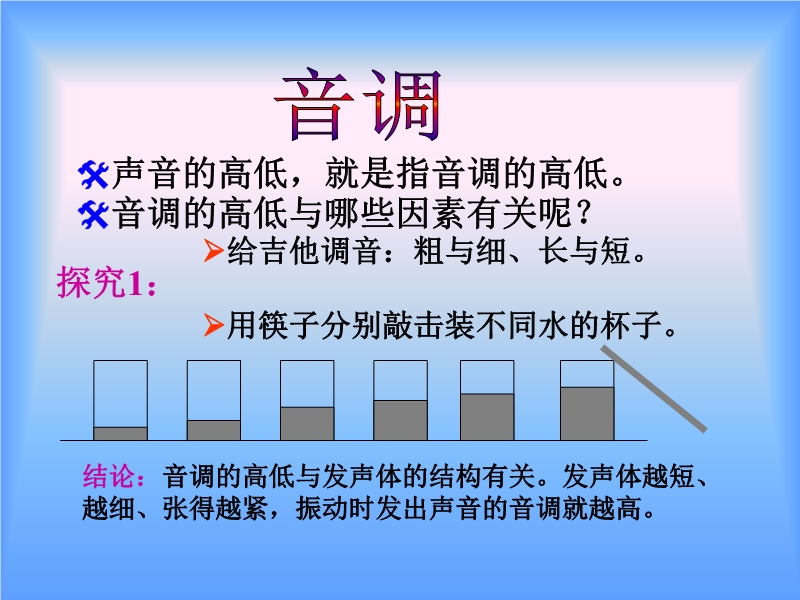 音调

声音的高低，就是指音调的高低。

音调的高低与哪些因素有关呢？

给吉他调音：粗与细、长与短。

探究1：

用筷子分别敲击装不同水的杯子。

结论：音调的高低与发声体的结构有关。发声体越短、越细、张得越紧，振动时发出声音的音调就越高。